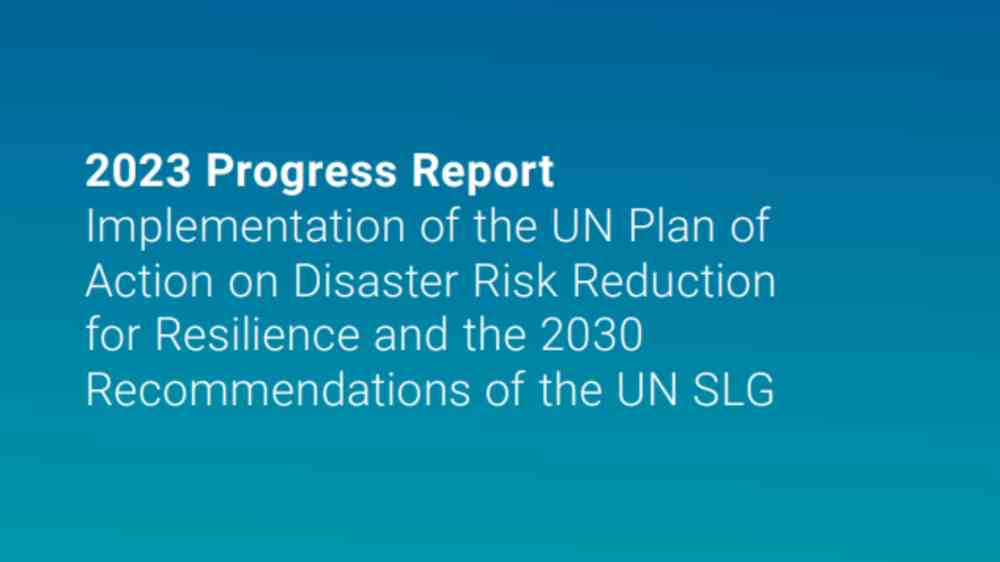 2023 Progress Report
Implementation of the UN Plan of Action on Disaster Risk Reduction for Resilience and the 2030 Recommendations of the UN SLG